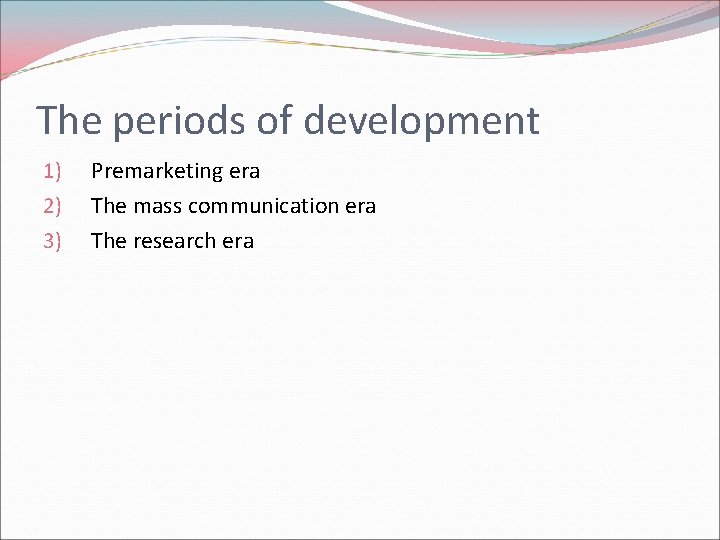 The periods of development

1) Premarketing era
2) The mass communication era
3) The research era